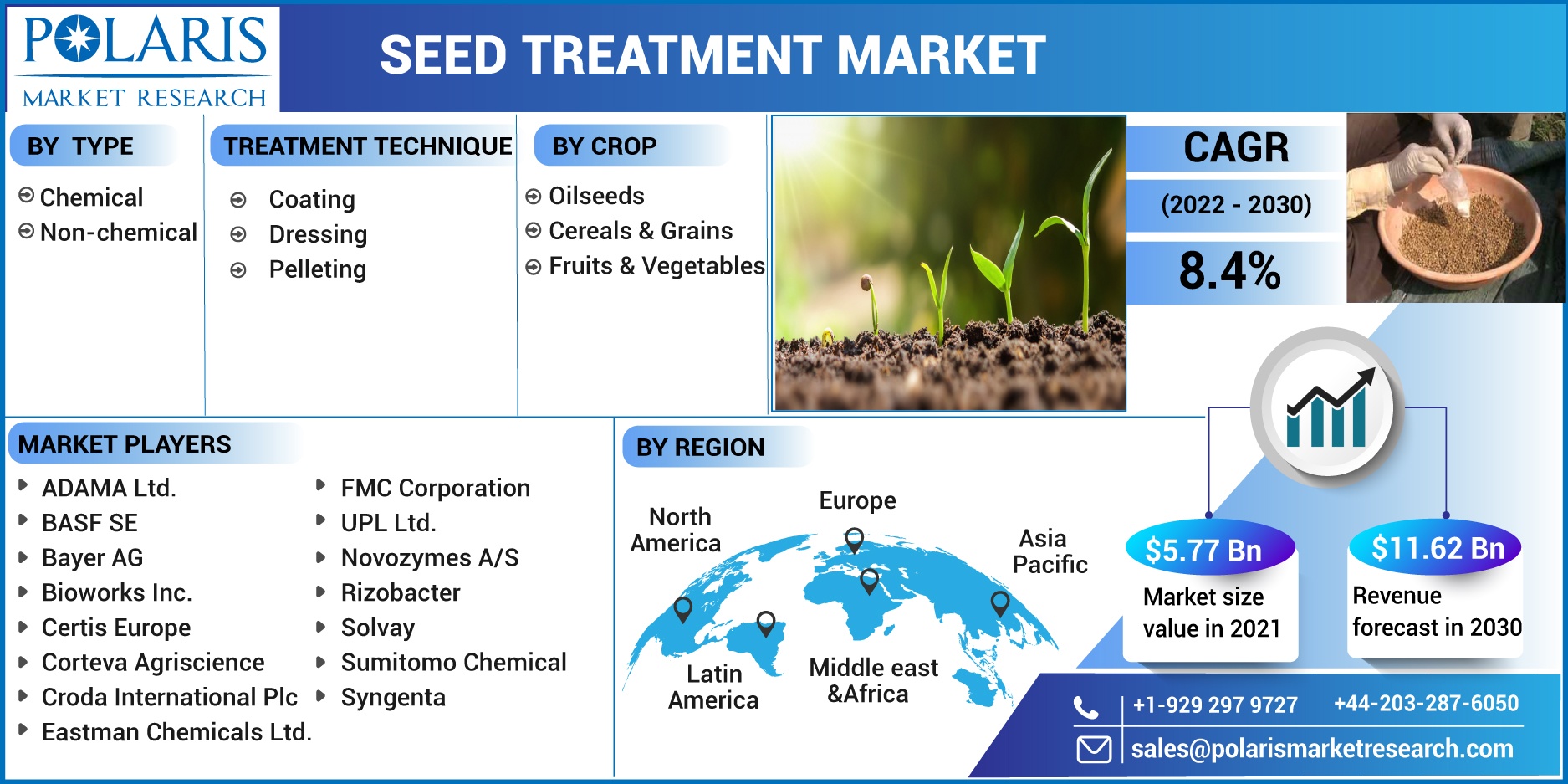 POLARIS
MARKET RESEARCH

SEED TREATMENT MARKET

BY TYPE
Chemical
Non-chemical

TREATMENT TECHNIQUE
Coating
Dressing
Pelleting

BY CROP
Oilseeds
Cereals & Grains
Fruits & Vegetables

CAGR
(2022 - 2030)
8.4%

MARKET PLAYERS
ADAMA Ltd.
BASF SE
Bayer AG
Bioworks Inc.
Certis Europe
Corteva Agriscience
Croda International Plc
Eastman Chemicals Ltd.
FMC Corporation
UPL Ltd.
Novozymes A/S
Rizobacter
Solvay
Sumitomo Chemical
Syngenta

BY REGION
North America
Europe
Asia Pacific
Latin America
Middle east &Africa

$5.77 Bn
Market size value in 2021

$11.62 Bn
Revenue forecast in 2030

+1-929 297 9727
+44-203-287-6050
sales@polarismarketresearch.com